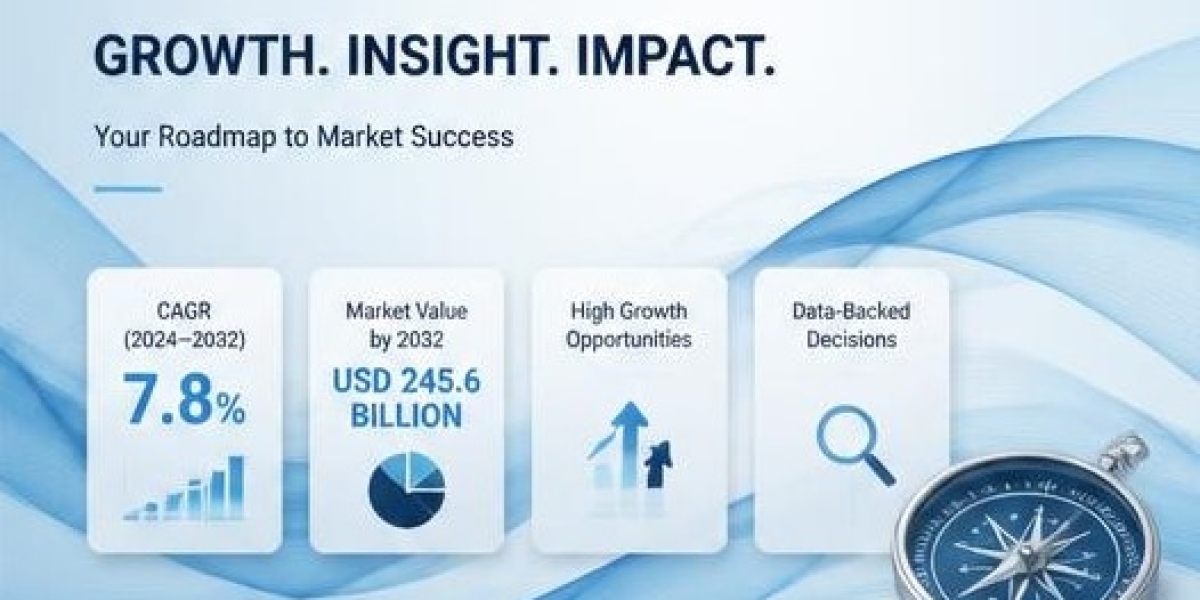 GROWTH. INSIGHT. IMPACT.

Your Roadmap to Market Success

CAGR
(2024–2032)
7.8%

Market Value
by 2032
USD 245.6
BILLION

High Growth
Opportunities

Data-Backed
Decisions